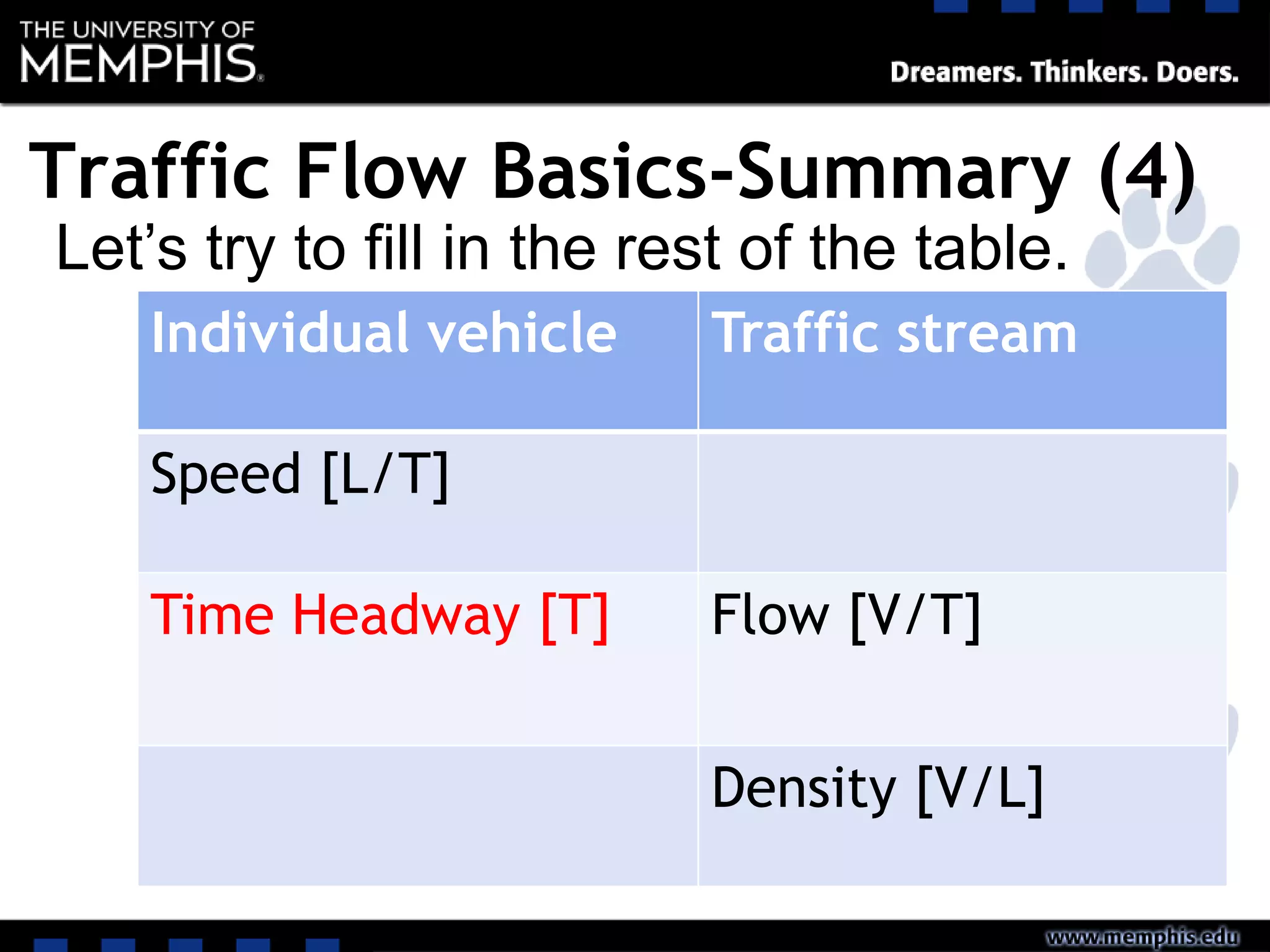 THE UNIVERSITY OF MEMPHIS.

Dreamers. Thinkers. Doers.

Traffic Flow Basics-Summary (4)

Let’s try to fill in the rest of the table.

| Individual vehicle | Traffic stream |
|---|---|
| Speed [L/T] | |
| Time Headway [T] | Flow [V/T] |
| | Density [V/L] |

www.memphis.edu